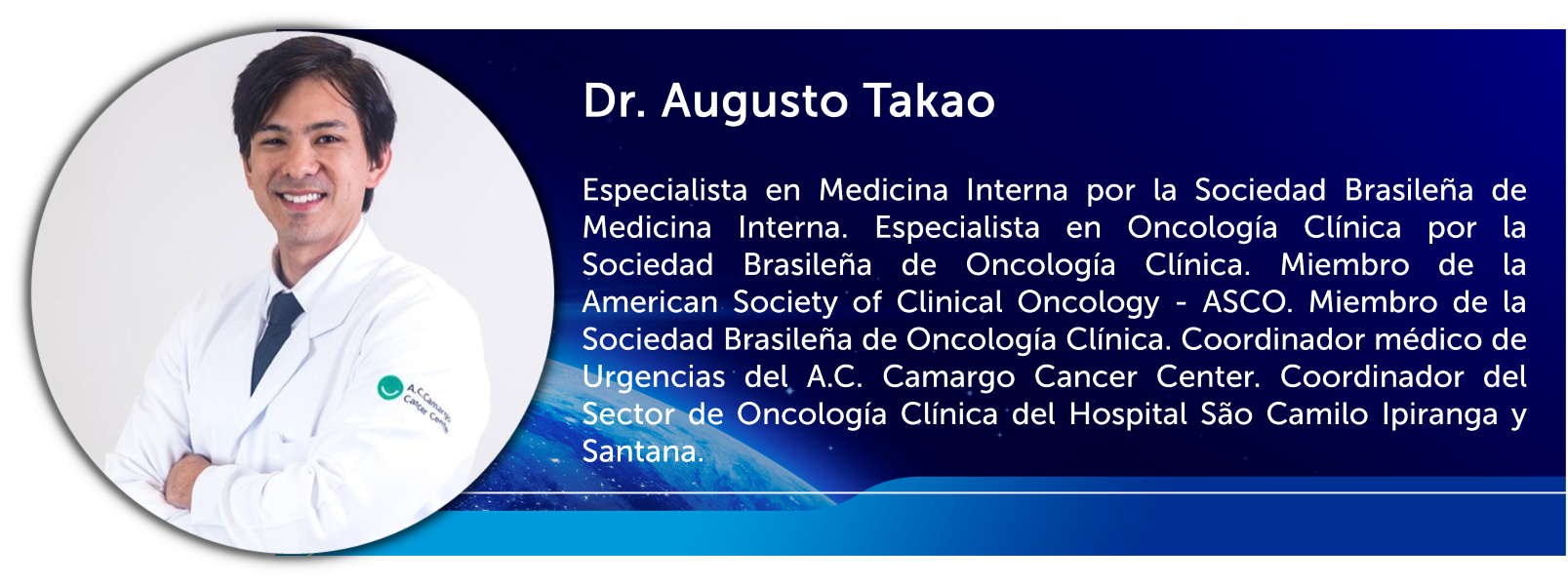 Dr. Augusto Takao

Especialista en Medicina Interna por la Sociedad Brasileña de Medicina Interna. Especialista en Oncología Clínica por la Sociedad Brasileña de Oncología Clínica. Miembro de la American Society of Clinical Oncology - ASCO. Miembro de la Sociedad Brasileña de Oncología Clínica. Coordinador médico de Urgencias del A.C. Camargo Cancer Center. Coordinador del Sector de Oncología Clínica del Hospital São Camilo Ipiranga y Santana.

A.C.Camargo Cancer Center